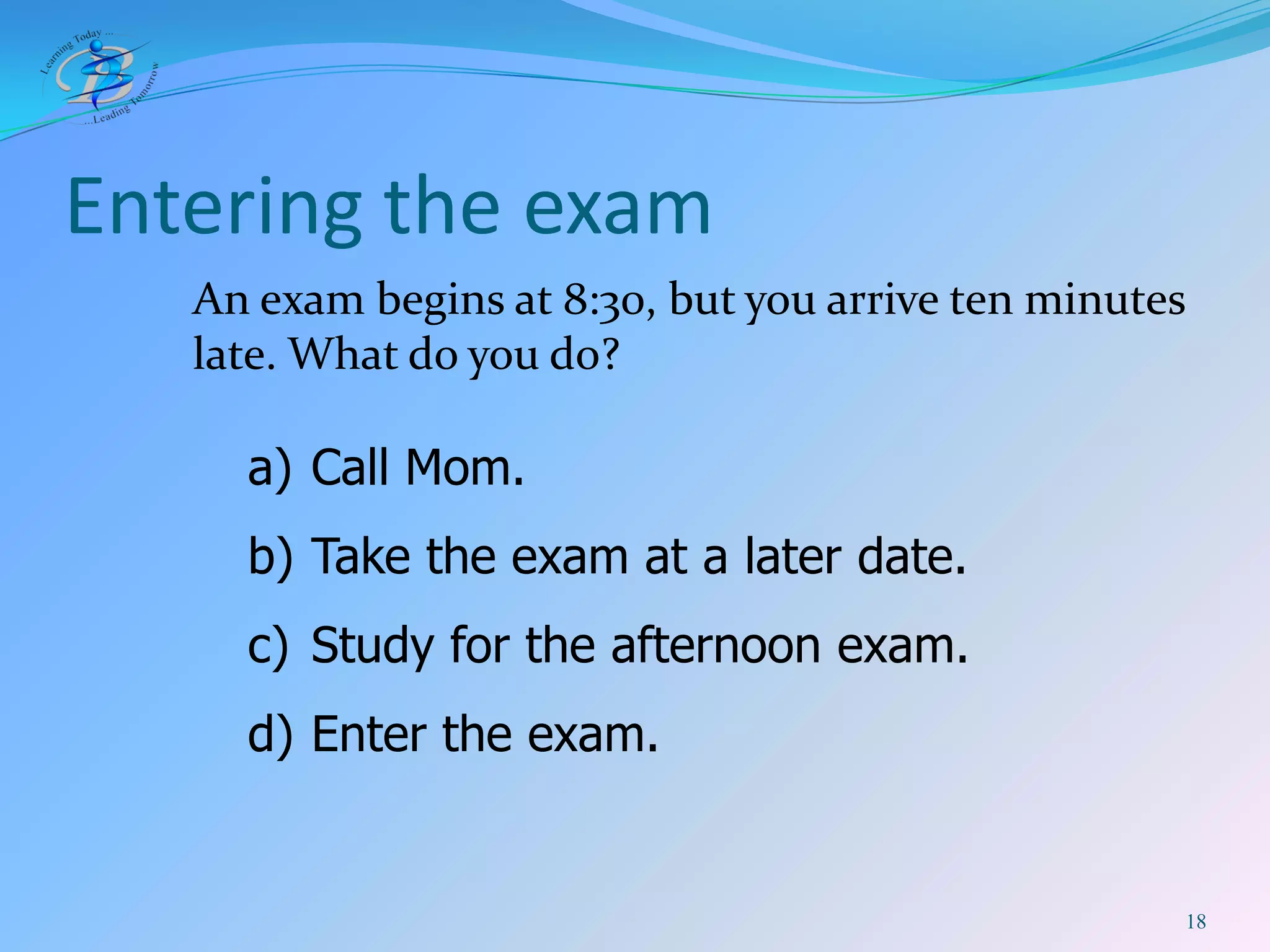 Learning Today ...
...Leading Tomorrow

Entering the exam

An exam begins at 8:30, but you arrive ten minutes late. What do you do?

a) Call Mom.

b) Take the exam at a later date.

c) Study for the afternoon exam.

d) Enter the exam.

18